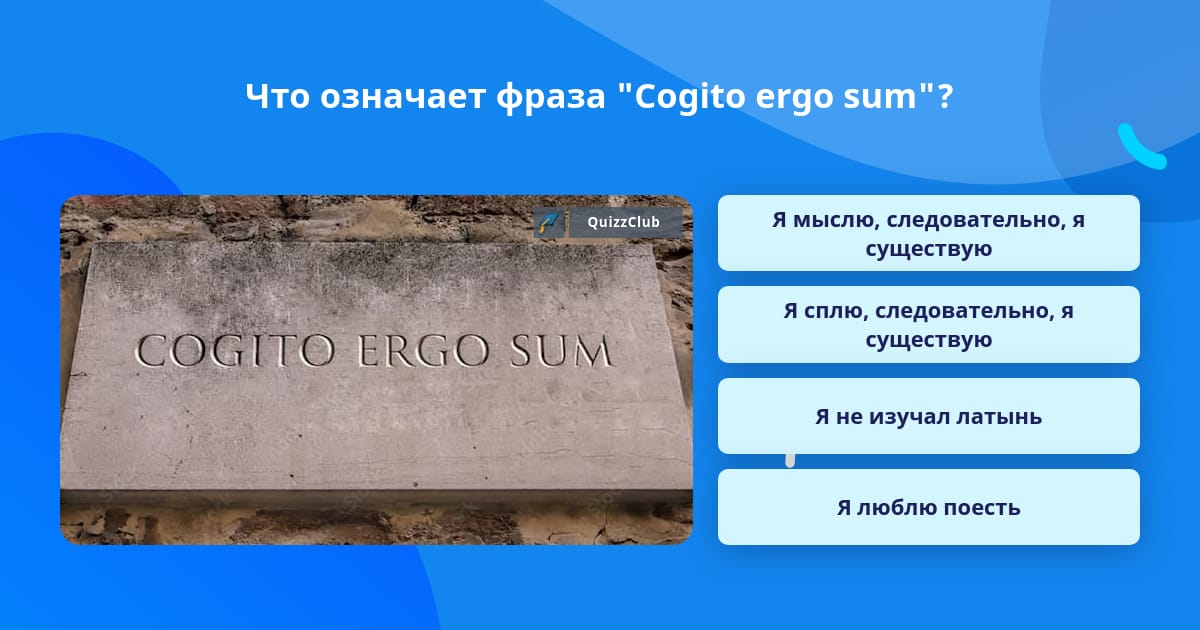 Что означает фраза "Cogito ergo sum"?

QuizzClub

COGITO ERGO SUM

Я мыслю, следовательно, я существую

Я сплю, следовательно, я существую

Я не изучал латынь

Я люблю поесть